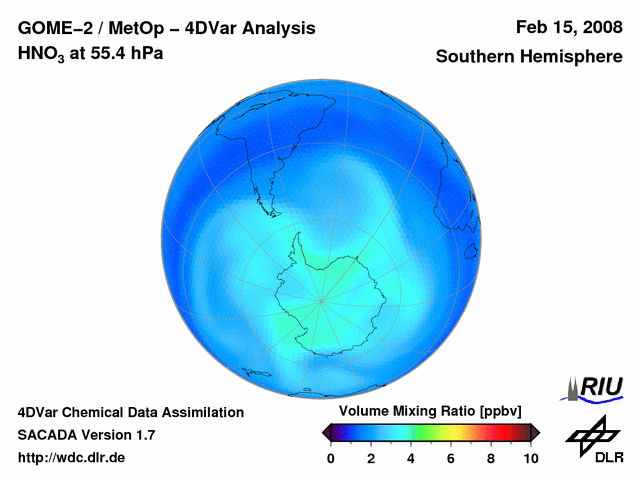 GOME–2 / MetOp – 4DVar Analysis
$HNO_3$ at 55.4 hPa

Feb 15, 2008
Southern Hemisphere

4DVar Chemical Data Assimilation
SACADA Version 1.7
http://wdc.dlr.de

Volume Mixing Ratio [ppbv]
0 2 4 6 8 10

RIU

DLR